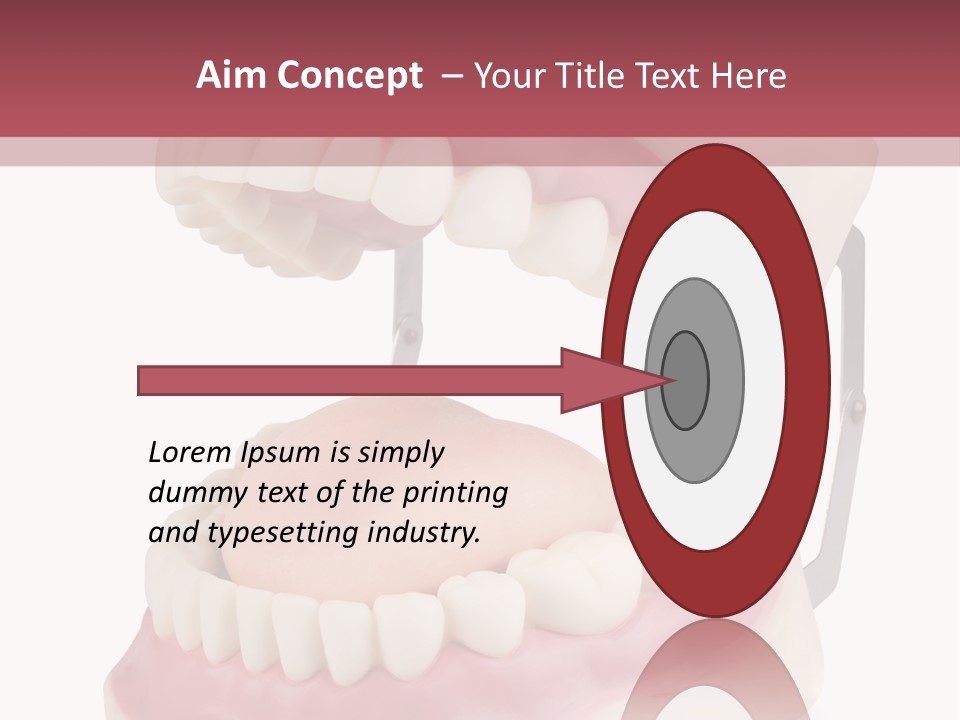 Aim Concept – Your Title Text Here

Lorem Ipsum is simply dummy text of the printing and typesetting industry.